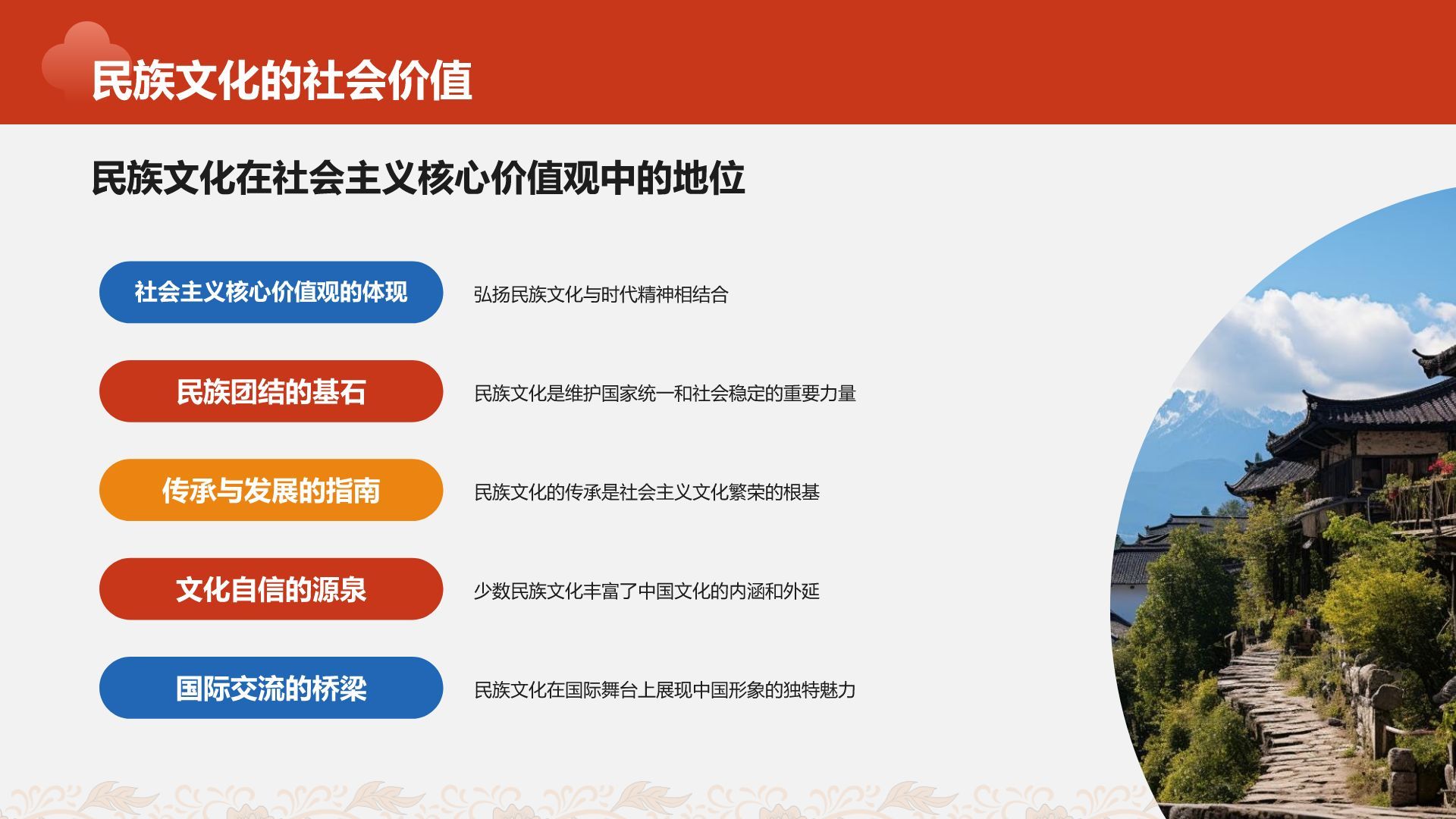 民族文化的社会价值

民族文化在社会主义核心价值观中的地位

社会主义核心价值观的体现

弘扬民族文化与时代精神相结合

民族团结的基石

民族文化是维护国家统一和社会稳定的重要力量

传承与发展的指南

民族文化的传承是社会主义文化繁荣的根基

文化自信的源泉

少数民族文化丰富了中国文化的内涵和外延

国际交流的桥梁

民族文化在国际舞台上展现中国形象的独特魅力